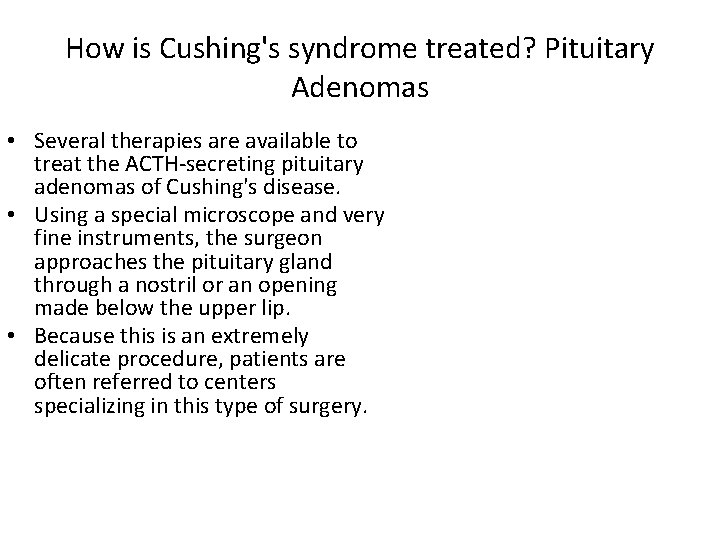 How is Cushing's syndrome treated? Pituitary Adenomas

• Several therapies are available to treat the ACTH-secreting pituitary adenomas of Cushing's disease.
• Using a special microscope and very fine instruments, the surgeon approaches the pituitary gland through a nostril or an opening made below the upper lip.
• Because this is an extremely delicate procedure, patients are often referred to centers specializing in this type of surgery.